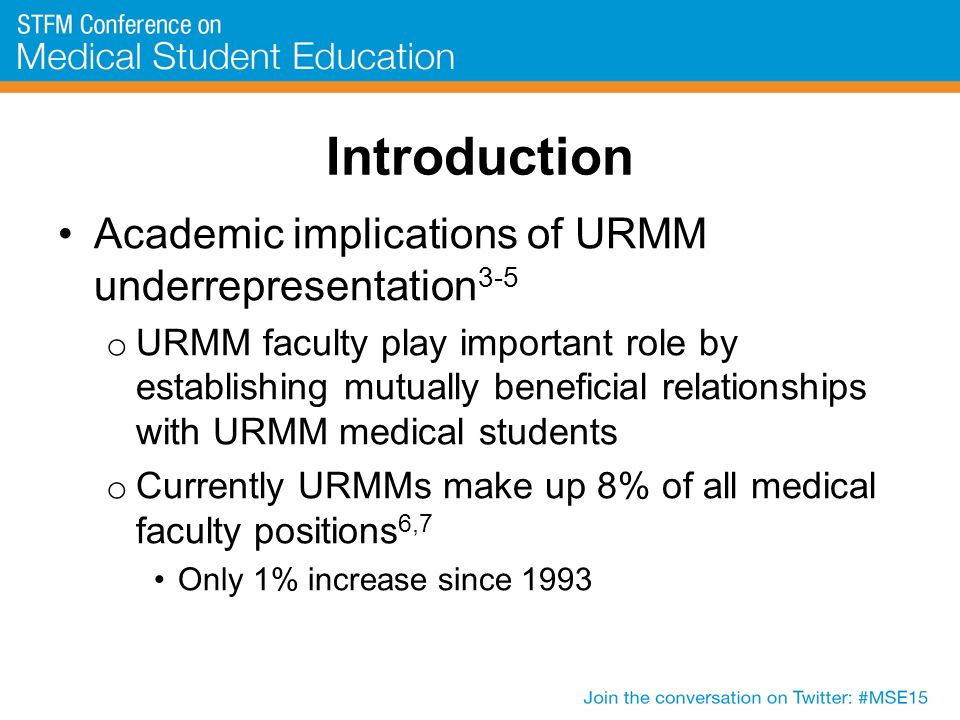 STFM Conference on
Medical Student Education

Introduction

• Academic implications of URMM underrepresentation$^{3-5}$
  o URMM faculty play important role by establishing mutually beneficial relationships with URMM medical students
  o Currently URMMs make up 8% of all medical faculty positions$^{6,7}$
    • Only 1% increase since 1993

Join the conversation on Twitter: #MSE15